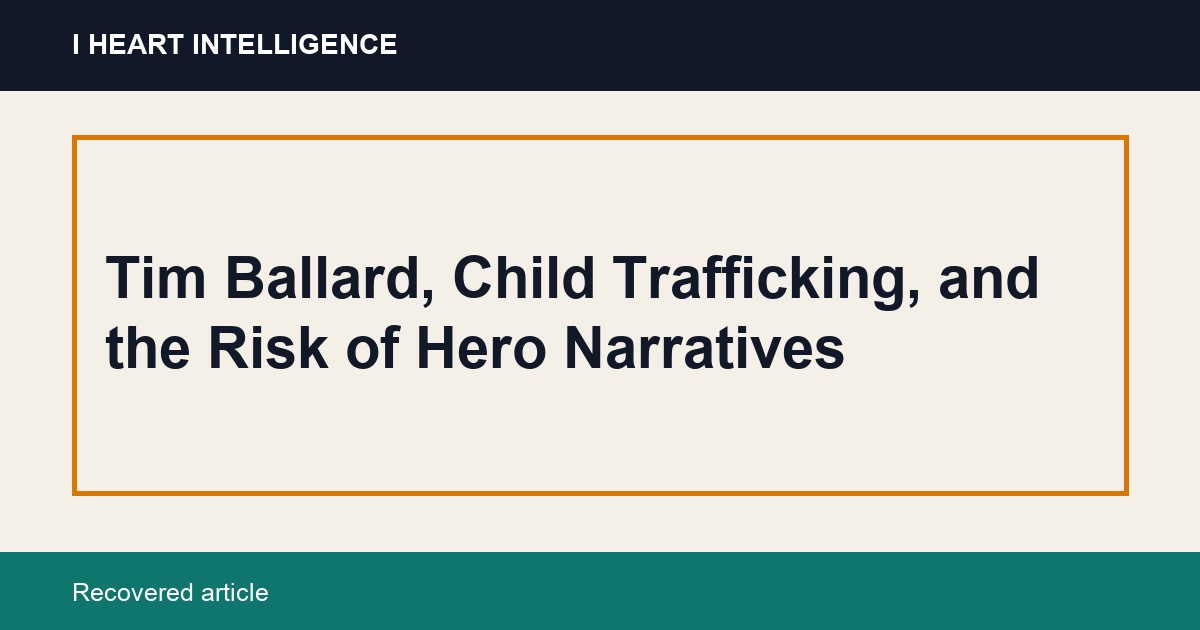 I HEART INTELLIGENCE

Tim Ballard, Child Trafficking, and the Risk of Hero Narratives

Recovered article